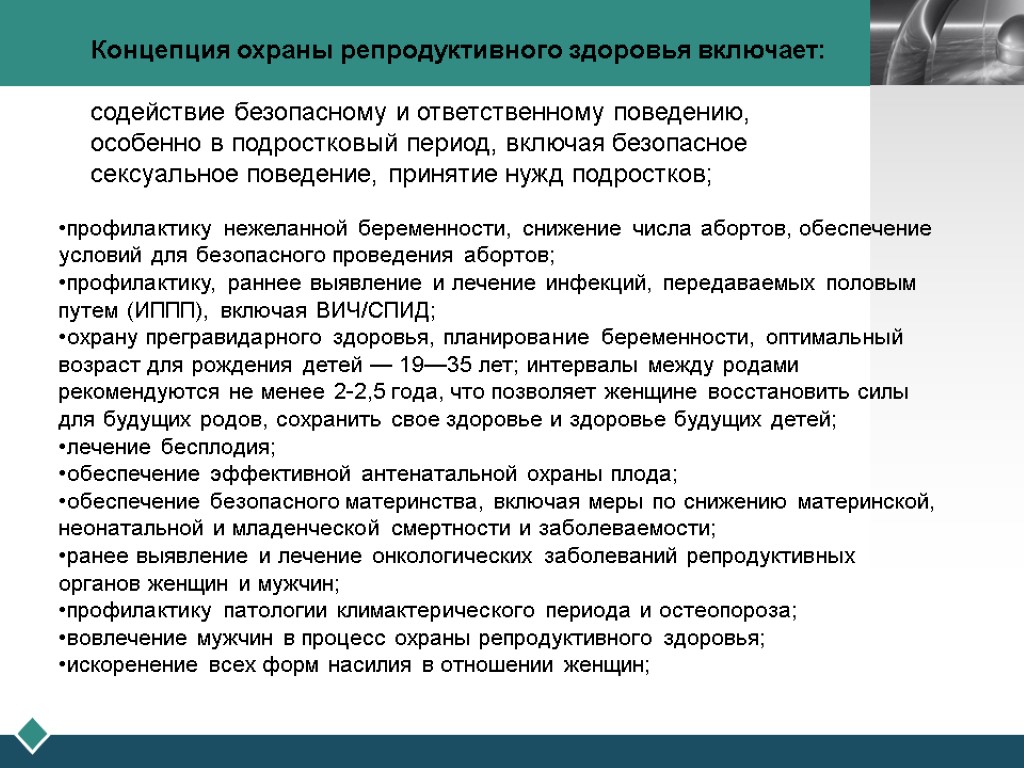 Концепция охраны репродуктивного здоровья включает:

содействие безопасному и ответственному поведению, особенно в подростковый период, включая безопасное сексуальное поведение, принятие нужд подростков;

•профилактику нежеланной беременности, снижение числа абортов, обеспечение условий для безопасного проведения абортов;
•профилактику, раннее выявление и лечение инфекций, передаваемых половым путем (ИППП), включая ВИЧ/СПИД;
•охрану прегравидарного здоровья, планирование беременности, оптимальный возраст для рождения детей — 19—35 лет; интервалы между родами рекомендуются не менее 2-2,5 года, что позволяет женщине восстановить силы для будущих родов, сохранить свое здоровье и здоровье будущих детей;
•лечение бесплодия;
•обеспечение эффективной антенатальной охраны плода;
•обеспечение безопасного материнства, включая меры по снижению материнской, неонатальной и младенческой смертности и заболеваемости;
•ранее выявление и лечение онкологических заболеваний репродуктивных органов женщин и мужчин;
•профилактику патологии климактерического периода и остеопороза;
•вовлечение мужчин в процесс охраны репродуктивного здоровья;
•искоренение всех форм насилия в отношении женщин;